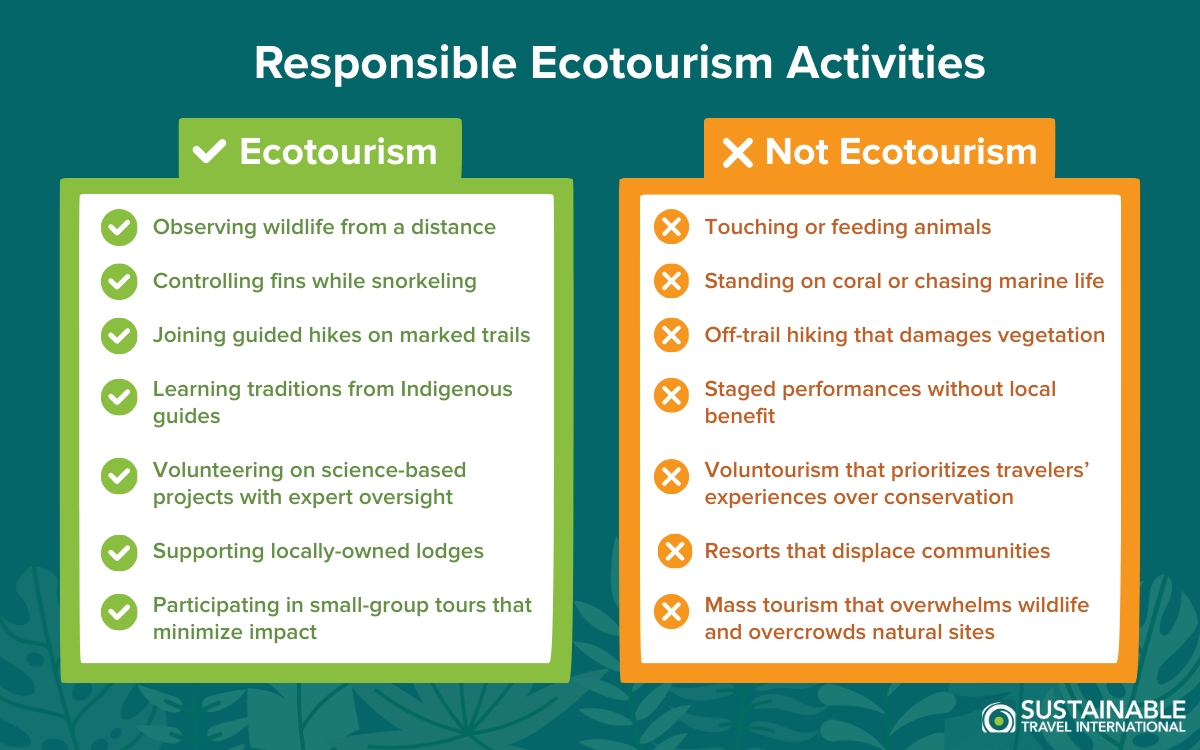 Responsible Ecotourism Activities

Ecotourism

Observing wildlife from a distance

Controlling fins while snorkeling

Joining guided hikes on marked trails

Learning traditions from Indigenous guides

Volunteering on science-based projects with expert oversight

Supporting locally-owned lodges

Participating in small-group tours that minimize impact

Not Ecotourism

Touching or feeding animals

Standing on coral or chasing marine life

Off-trail hiking that damages vegetation

Staged performances without local benefit

Voluntourism that prioritizes travelers' experiences over conservation

Resorts that displace communities

Mass tourism that overwhelms wildlife and overcrowds natural sites

SUSTAINABLE TRAVEL INTERNATIONAL